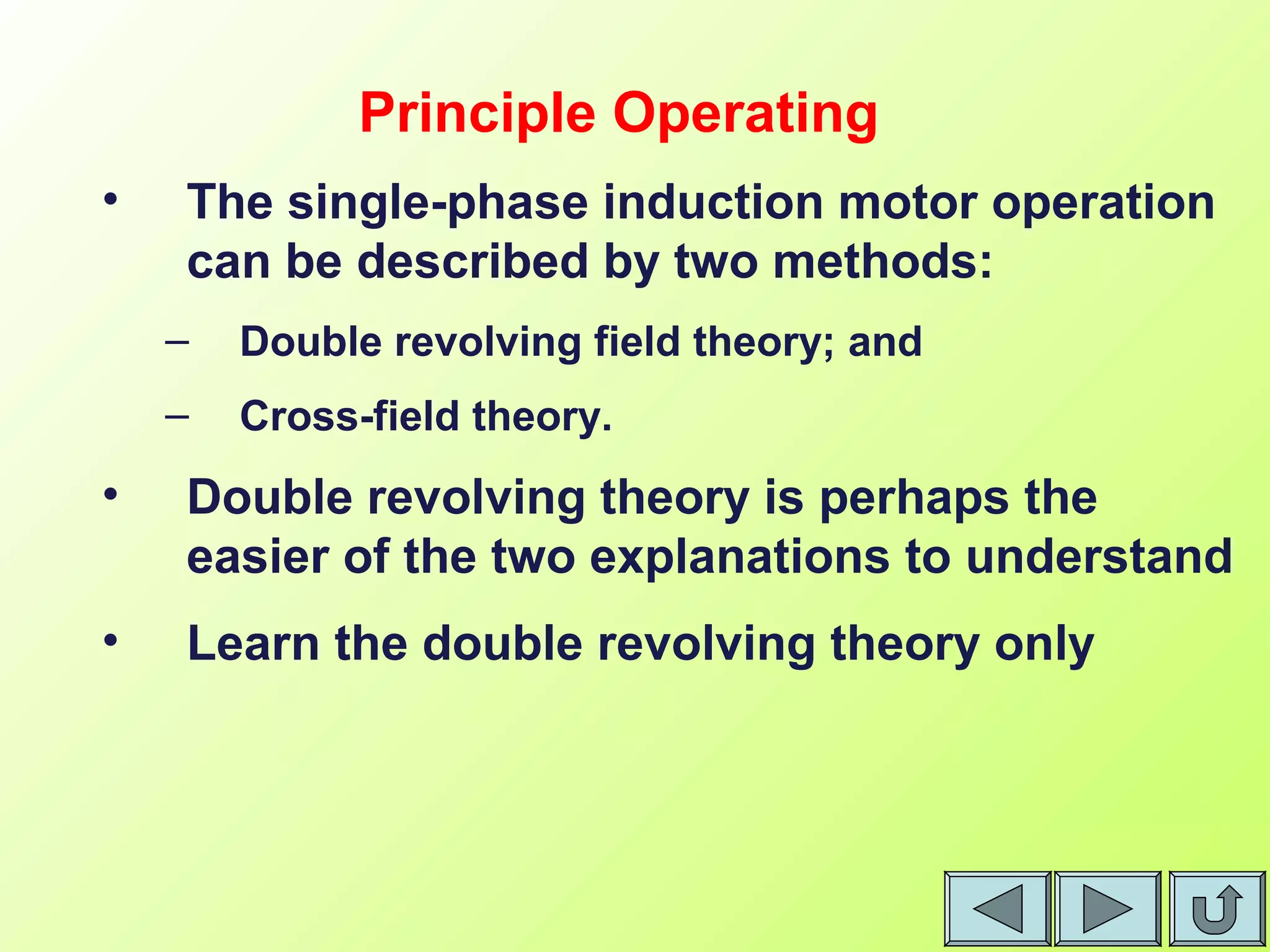 Principle Operating

• The single-phase induction motor operation can be described by two methods:

– Double revolving field theory; and

– Cross-field theory.

• Double revolving theory is perhaps the easier of the two explanations to understand

• Learn the double revolving theory only